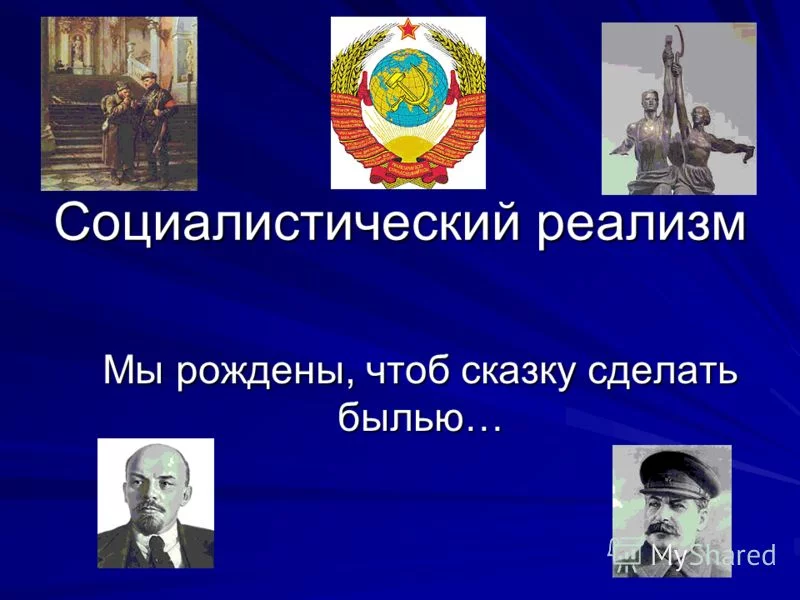 Социалистический реализм

Мы рождены, чтоб сказку сделать былью…

MyShared